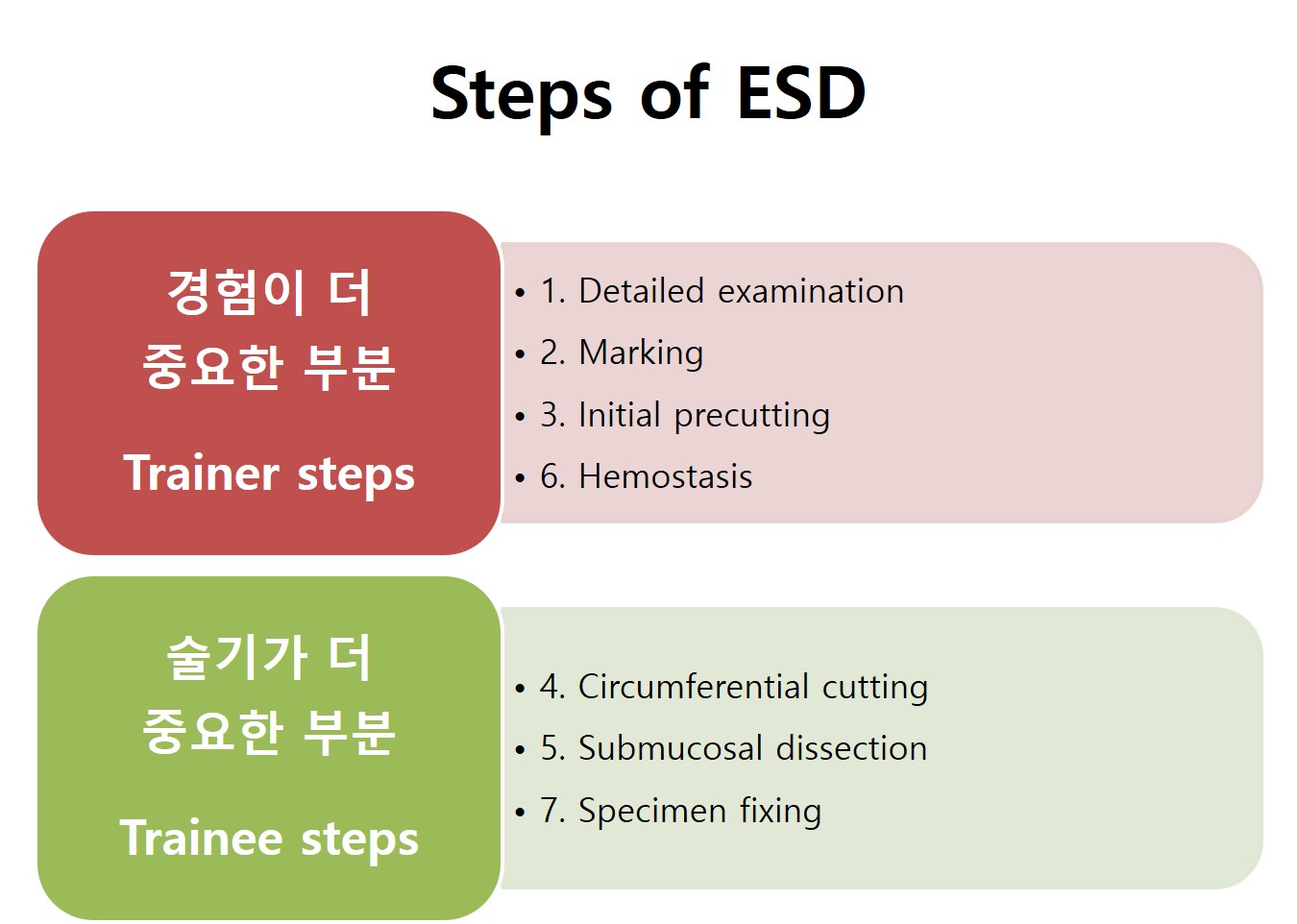 Steps of ESD

경험이 더
중요한 부분

Trainer steps

• 1. Detailed examination
• 2. Marking
• 3. Initial precutting
• 6. Hemostasis

술기가 더
중요한 부분

Trainee steps

• 4. Circumferential cutting
• 5. Submucosal dissection
• 7. Specimen fixing